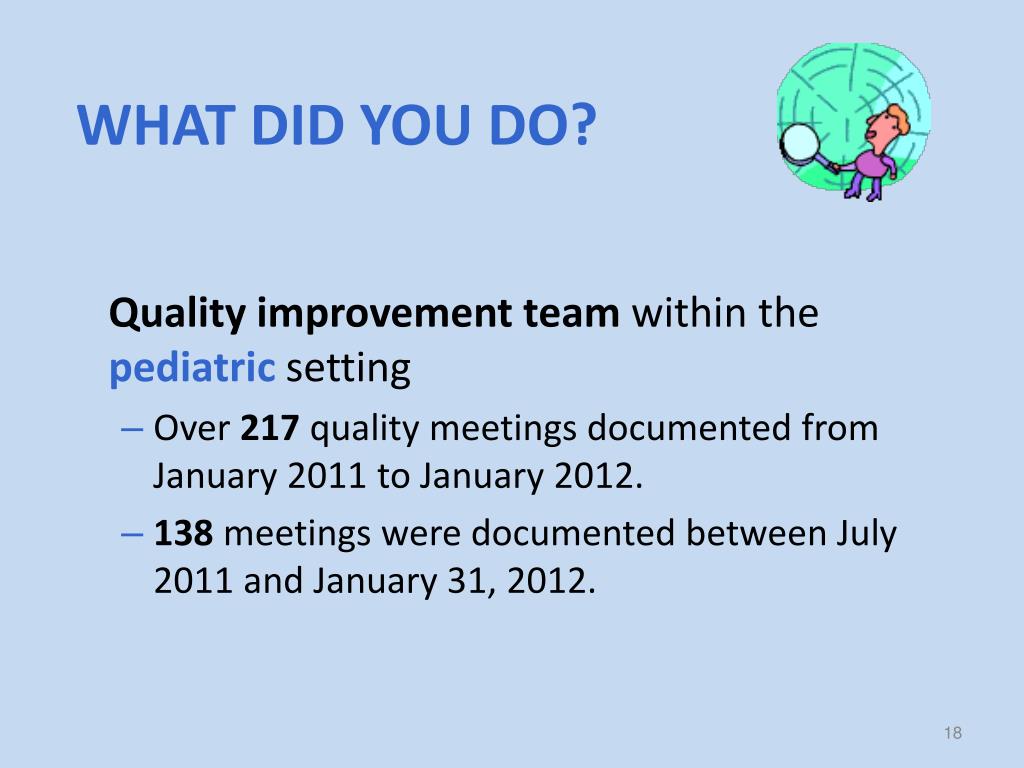 WHAT DID YOU DO?

Quality improvement team within the pediatric setting

– Over 217 quality meetings documented from January 2011 to January 2012.

– 138 meetings were documented between July 2011 and January 31, 2012.

18